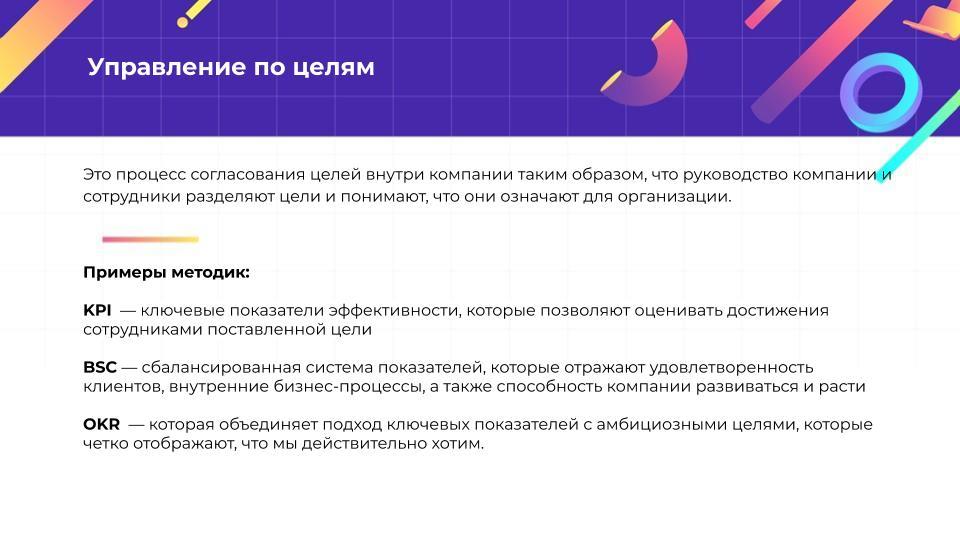 Управление по целям

Это процесс согласования целей внутри компании таким образом, что руководство компании и сотрудники разделяют цели и понимают, что они означают для организации.

Примеры методик:

KPI — ключевые показатели эффективности, которые позволяют оценивать достижения сотрудниками поставленной цели

BSC — сбалансированная система показателей, которые отражают удовлетворенность клиентов, внутренние бизнес-процессы, а также способность компании развиваться и расти

OKR — которая объединяет подход ключевых показателей с амбициозными целями, которые четко отображают, что мы действительно хотим.